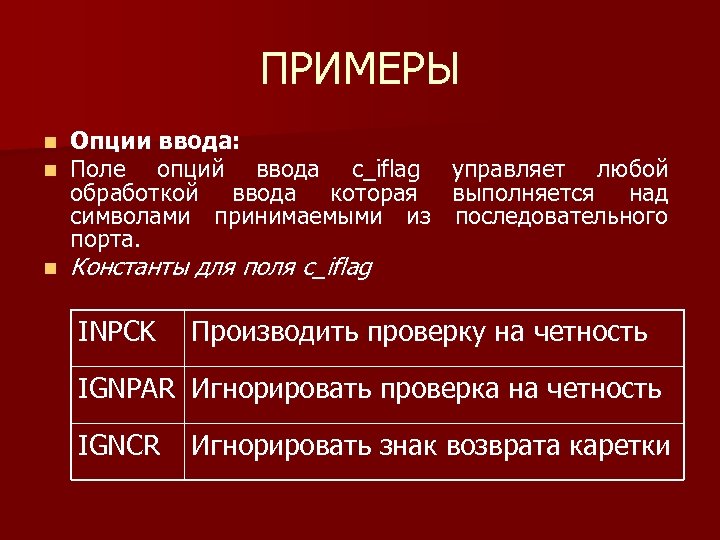 ПРИМЕРЫ

Опции ввода:

Поле опций ввода c_iflag управляет любой обработкой ввода которая выполняется над символами принимаемыми из последовательного порта.

Константы для поля c_iflag

| INPCK | Производить проверку на четность |
|---|---|
| IGNPAR | Игнорировать проверка на четность |
| IGNCR | Игнорировать знак возврата каретки |